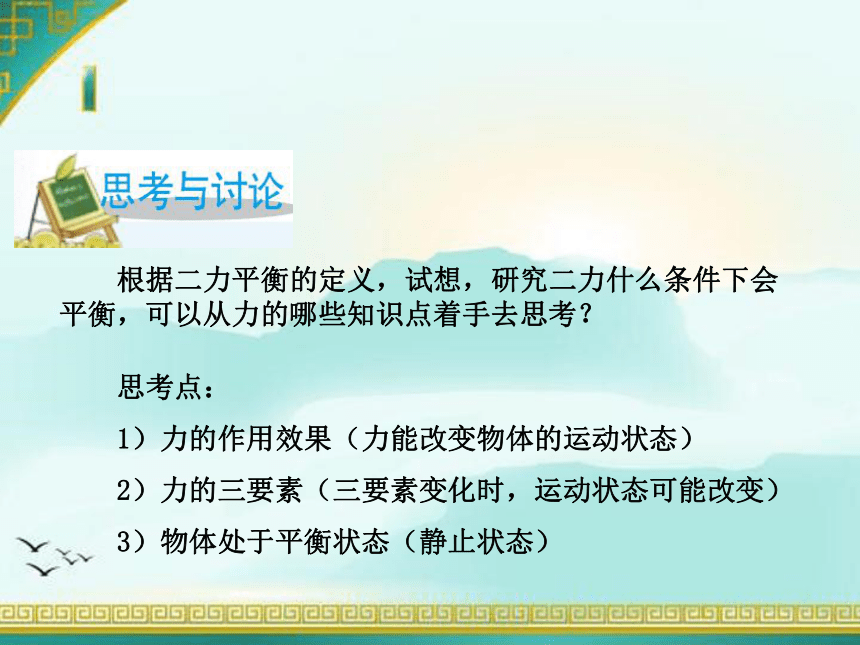 思考与讨论

根据二力平衡的定义，试想，研究二力什么条件下会平衡，可以从力的哪些知识点着手去思考？

思考点：

1）力的作用效果（力能改变物体的运动状态）

2）力的三要素（三要素变化时，运动状态可能改变）

3）物体处于平衡状态（静止状态）